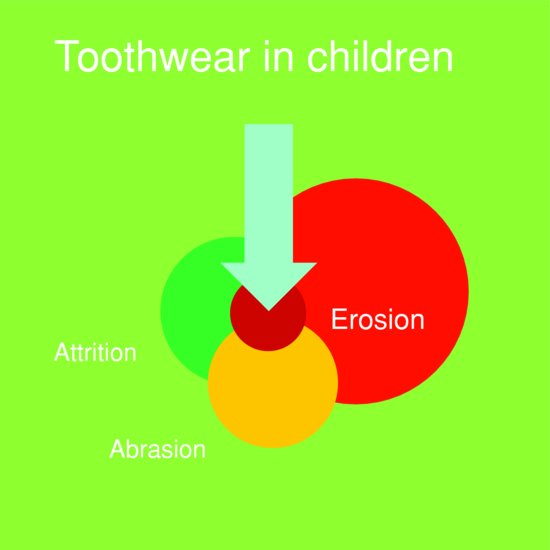 Toothwear in children

Erosion

Attrition

Abrasion